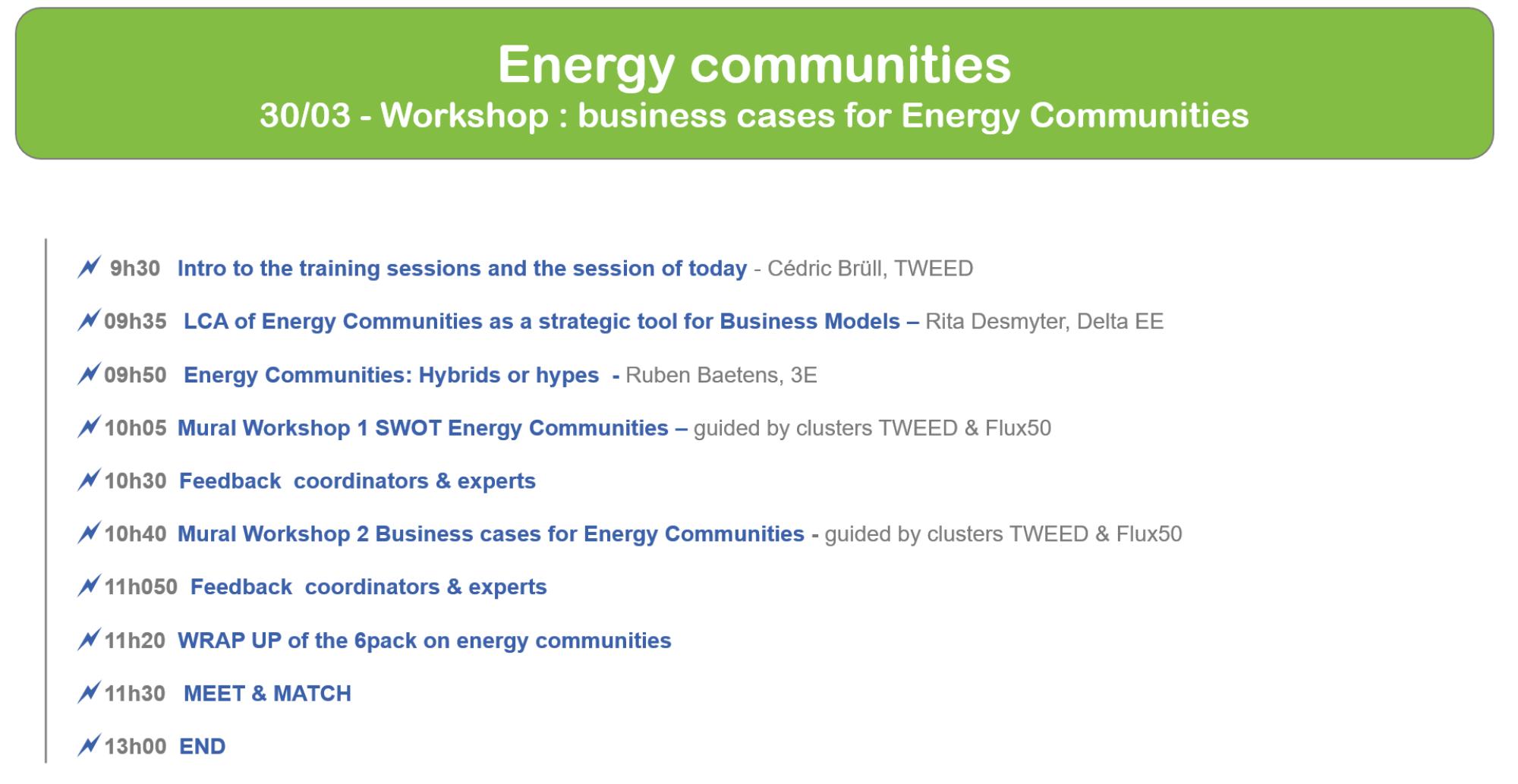 Energy communities
30/03 - Workshop : business cases for Energy Communities

9h30 Intro to the training sessions and the session of today - Cédric Brüll, TWEED

09h35 LCA of Energy Communities as a strategic tool for Business Models – Rita Desmyter, Delta EE

09h50 Energy Communities: Hybrids or hypes - Ruben Baetens, 3E

10h05 Mural Workshop 1 SWOT Energy Communities – guided by clusters TWEED & Flux50

10h30 Feedback coordinators & experts

10h40 Mural Workshop 2 Business cases for Energy Communities - guided by clusters TWEED & Flux50

11h050 Feedback coordinators & experts

11h20 WRAP UP of the 6pack on energy communities

11h30 MEET & MATCH

13h00 END